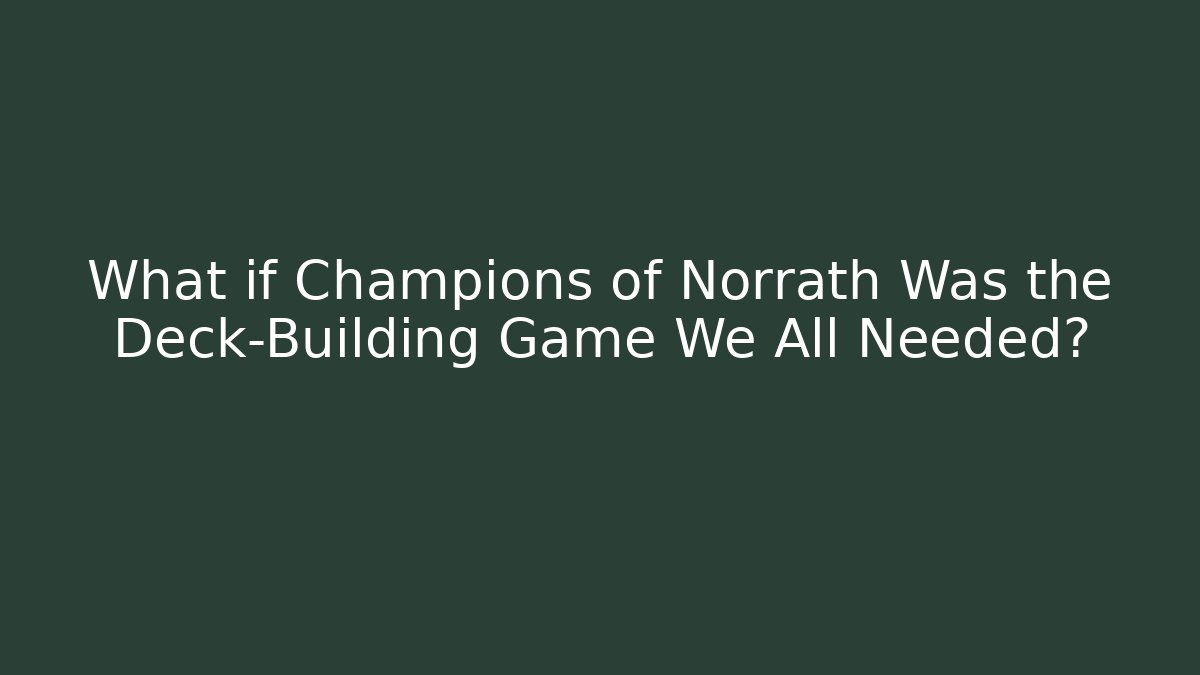 What if Champions of Norrath Was the Deck-Building Game We All Needed?